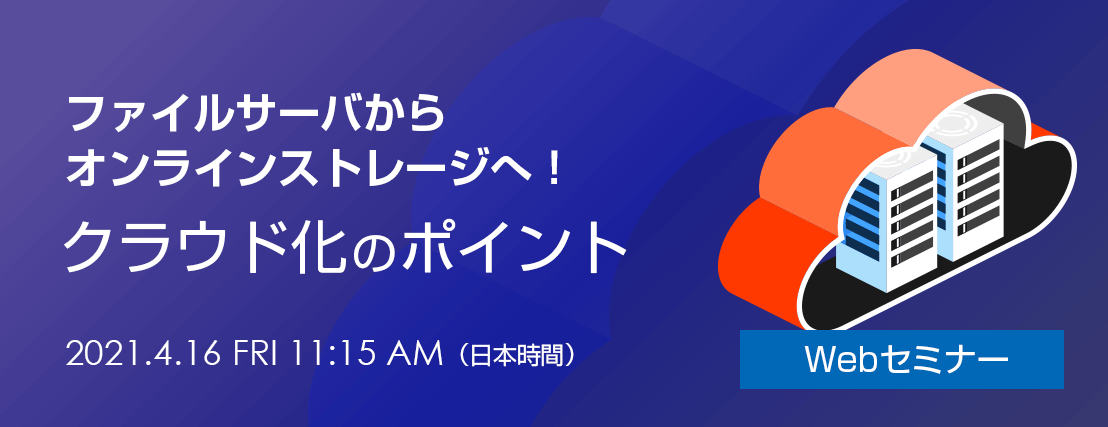 ファイルサーバから
オンラインストレージへ！
クラウド化のポイント

2021.4.16 FRI 11:15 AM（日本時間）

Webセミナー